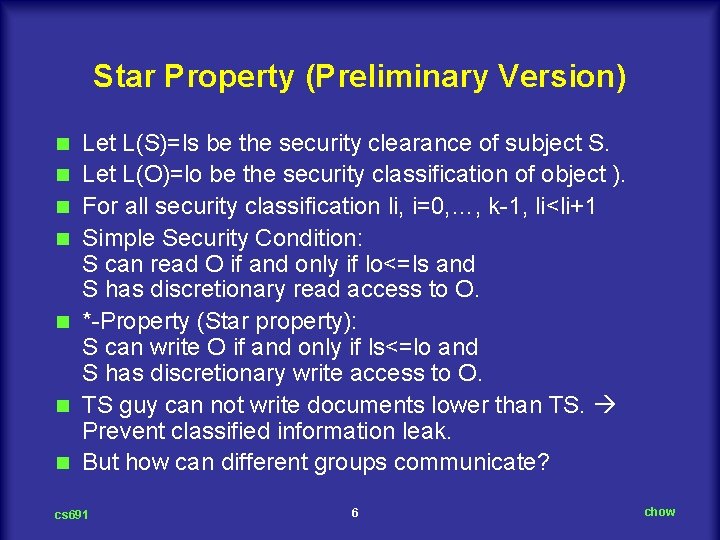 Star Property (Preliminary Version)

Let L(S)=ls be the security clearance of subject S.

Let L(O)=lo be the security classification of object ).

For all security classification li, i=0,…, k-1, li<li+1

Simple Security Condition:
S can read O if and only if lo<=ls and
S has discretionary read access to O.

*-Property (Star property):
S can write O if and only if ls<=lo and
S has discretionary write access to O.

TS guy can not write documents lower than TS. →
Prevent classified information leak.

But how can different groups communicate?

cs691

6

chow